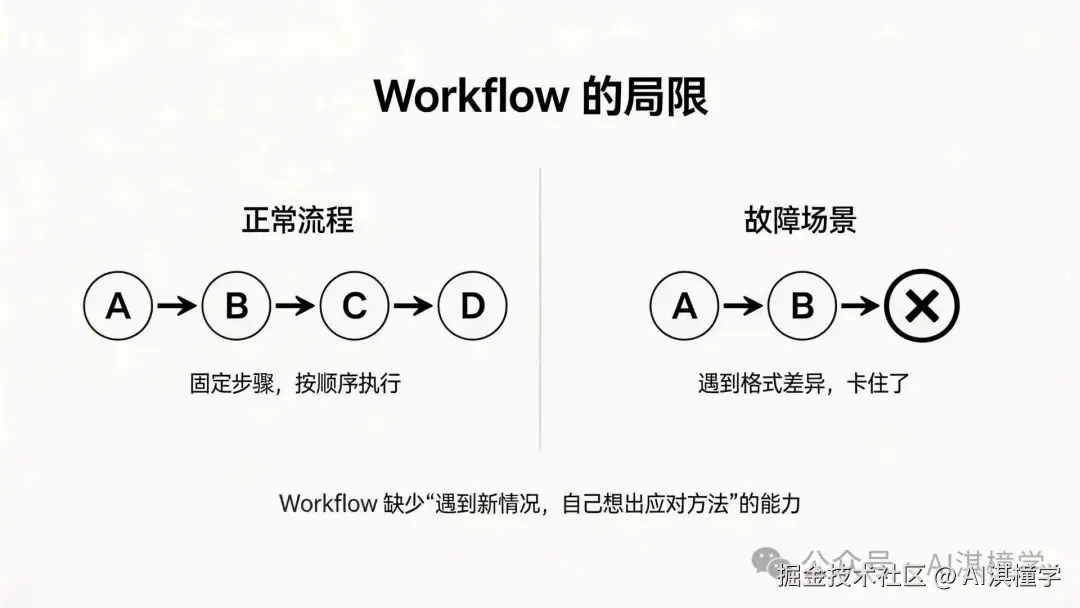 Workflow 的局限

正常流程

A → B → C → D

固定步骤，按顺序执行

故障场景

A → B → ✕

遇到格式差异，卡住了

Workflow 缺少“遇到新情况，自己想出应对方法”的能力

公众号 · AI淇橦学

掘金技术社区 @ AI淇橦学